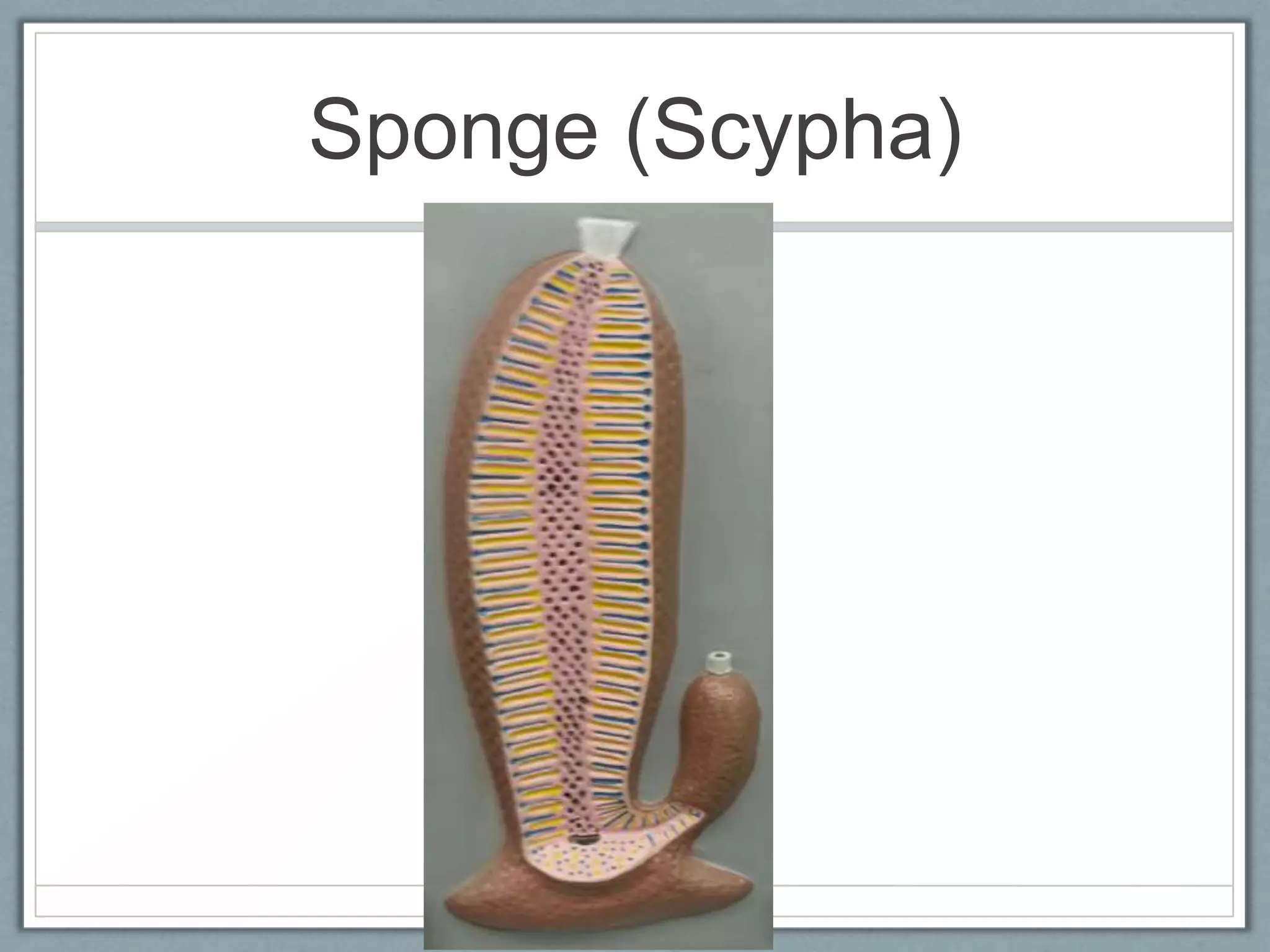 Sponge (Scypha)